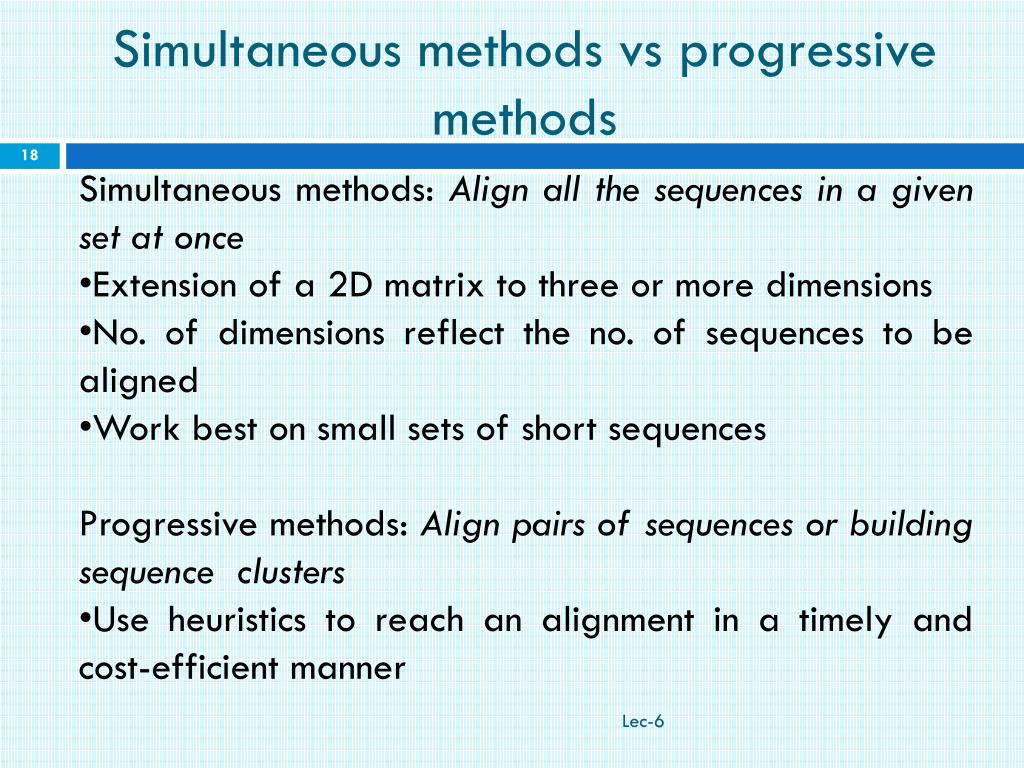 Simultaneous methods vs progressive methods

18

Simultaneous methods: Align all the sequences in a given set at once
•Extension of a 2D matrix to three or more dimensions
•No. of dimensions reflect the no. of sequences to be aligned
•Work best on small sets of short sequences

Progressive methods: Align pairs of sequences or building sequence clusters
•Use heuristics to reach an alignment in a timely and cost-efficient manner

Lec-6